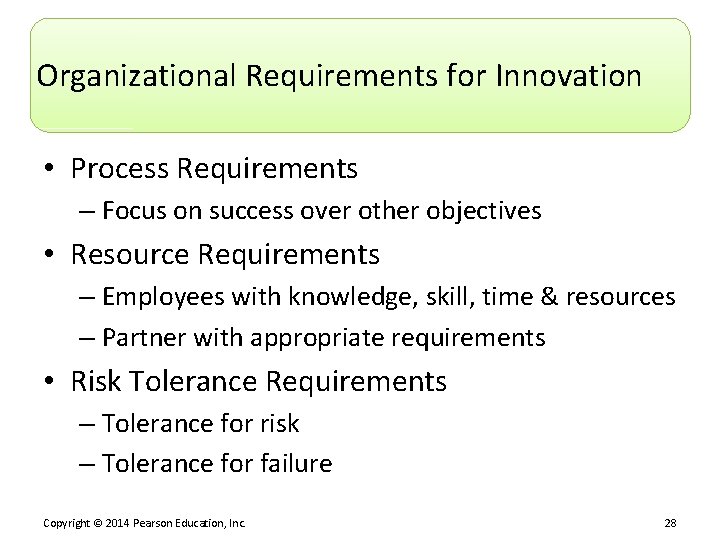 Organizational Requirements for Innovation

• Process Requirements
– Focus on success over other objectives
• Resource Requirements
– Employees with knowledge, skill, time & resources
– Partner with appropriate requirements
• Risk Tolerance Requirements
– Tolerance for risk
– Tolerance for failure

Copyright © 2014 Pearson Education, Inc.

28